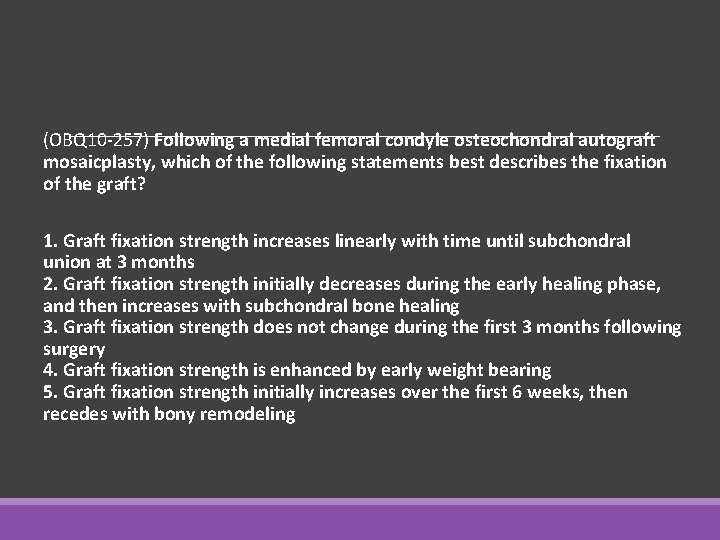 (OBQ10-257) Following a medial femoral condyle osteochondral autograft mosaicplasty, which of the following statements best describes the fixation of the graft?

1. Graft fixation strength increases linearly with time until subchondral union at 3 months
2. Graft fixation strength initially decreases during the early healing phase, and then increases with subchondral bone healing
3. Graft fixation strength does not change during the first 3 months following surgery
4. Graft fixation strength is enhanced by early weight bearing
5. Graft fixation strength initially increases over the first 6 weeks, then recedes with bony remodeling